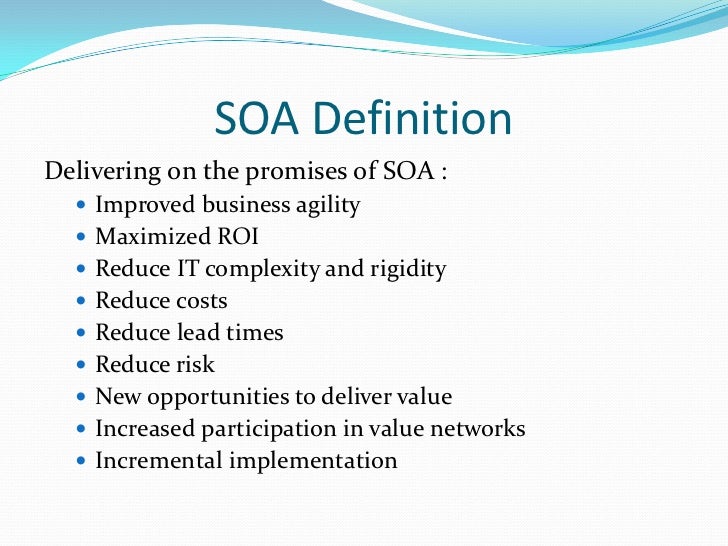 SOA Definition

Delivering on the promises of SOA :

- Improved business agility
- Maximized ROI
- Reduce IT complexity and rigidity
- Reduce costs
- Reduce lead times
- Reduce risk
- New opportunities to deliver value
- Increased participation in value networks
- Incremental implementation